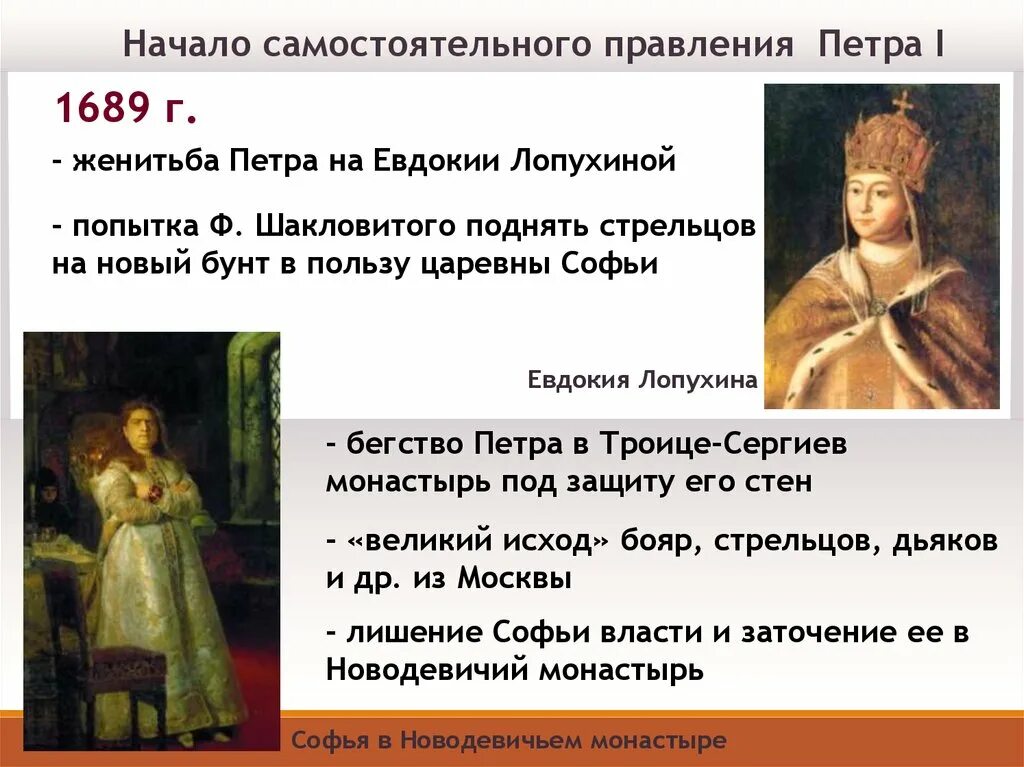 Начало самостоятельного правления Петра I

1689 г.

- женитьба Петра на Евдокии Лопухиной

- попытка Ф. Шакловитого поднять стрельцов на новый бунт в пользу царевны Софьи

Евдокия Лопухина

- бегство Петра в Троице-Сергиев монастырь под защиту его стен

- «великий исход» бояр, стрельцов, дьяков и др. из Москвы

- лишение Софьи власти и заточение ее в Новодевичий монастырь

Софья в Новодевичьем монастыре